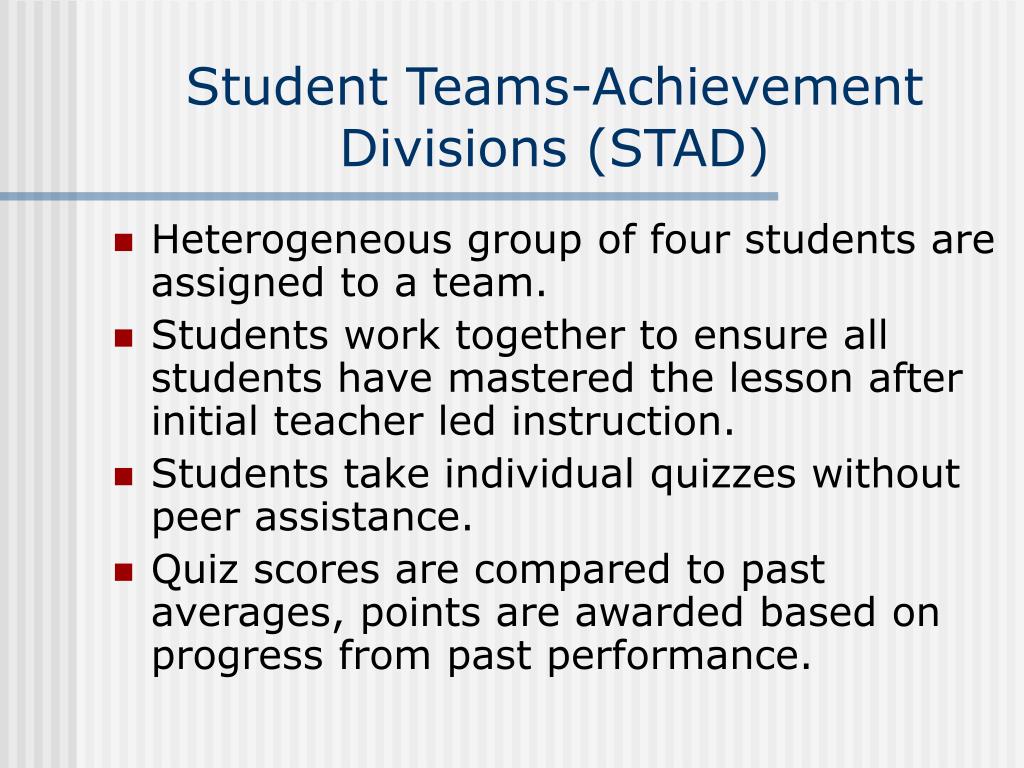 Student Teams-Achievement Divisions (STAD)

- Heterogeneous group of four students are assigned to a team.
- Students work together to ensure all students have mastered the lesson after initial teacher led instruction.
- Students take individual quizzes without peer assistance.
- Quiz scores are compared to past averages, points are awarded based on progress from past performance.